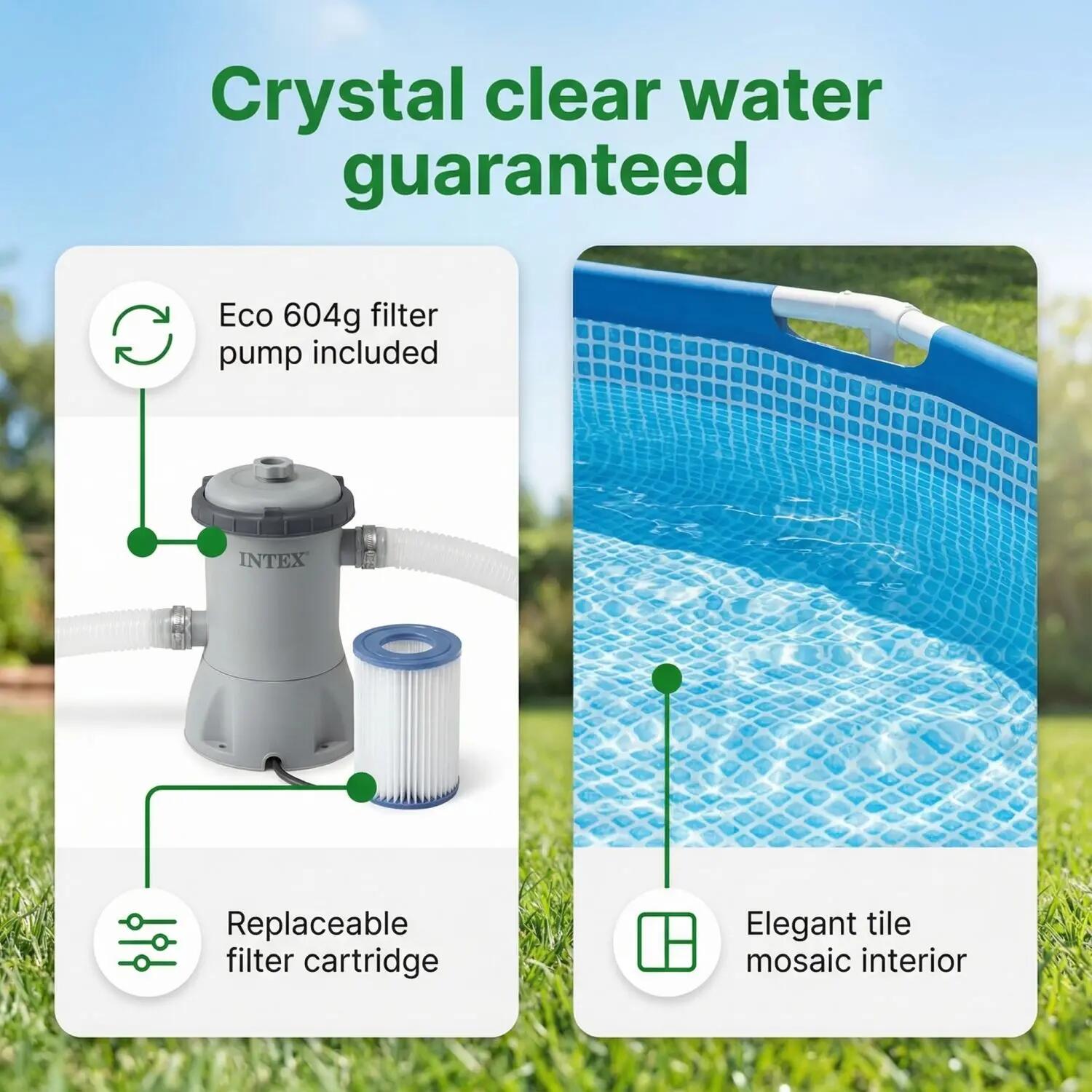 Crystal clear water guaranteed

Eco 604g filter pump included

INTEX

Replaceable filter cartridge

Elegant tile mosaic interior